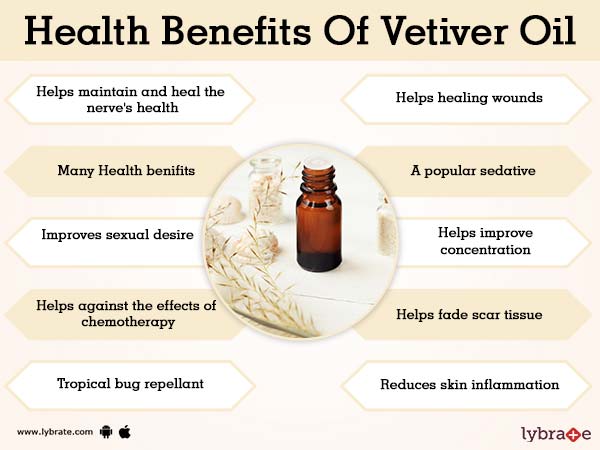 Health Benefits Of Vetiver Oil

Helps maintain and heal the nerve's health

Many Health benifits

Improves sexual desire

Helps against the effects of chemotherapy

Tropical bug repellant

Helps healing wounds

A popular sedative

Helps improve concentration

Helps fade scar tissue

Reduces skin inflammation

www.lybrate.com

lybrate